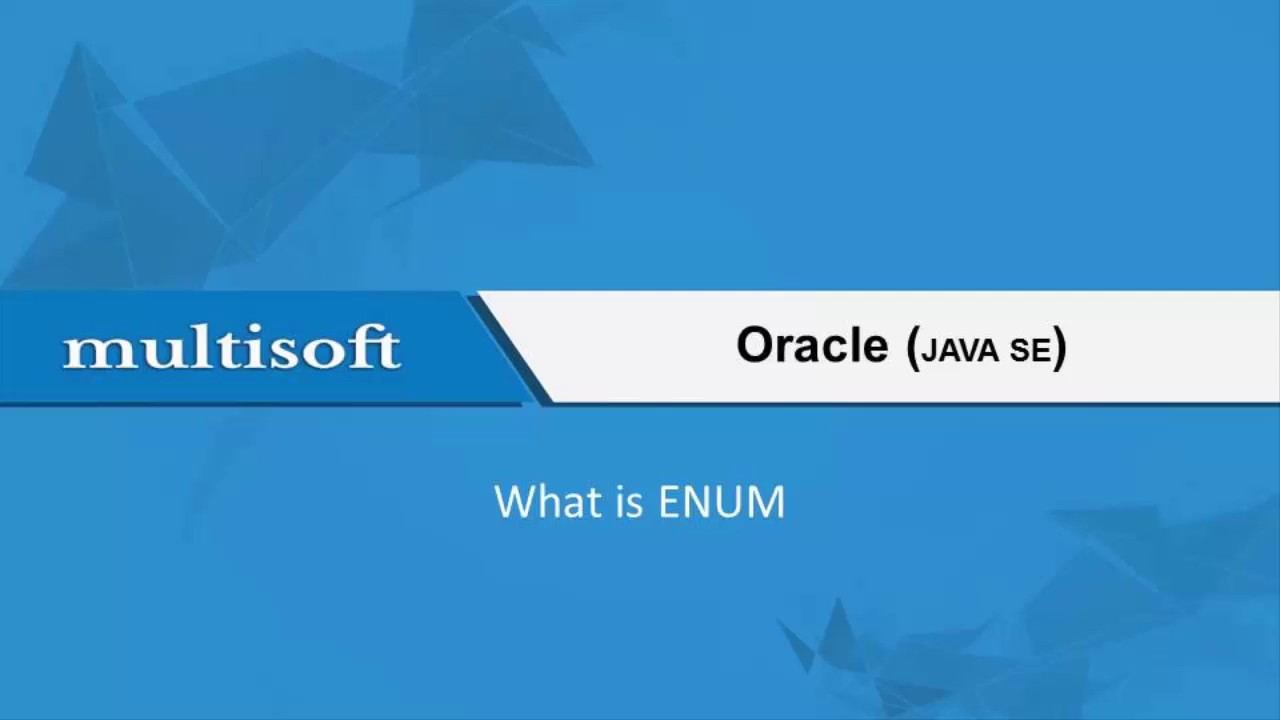 multisoft

Oracle (JAVA SE)

What is ENUM